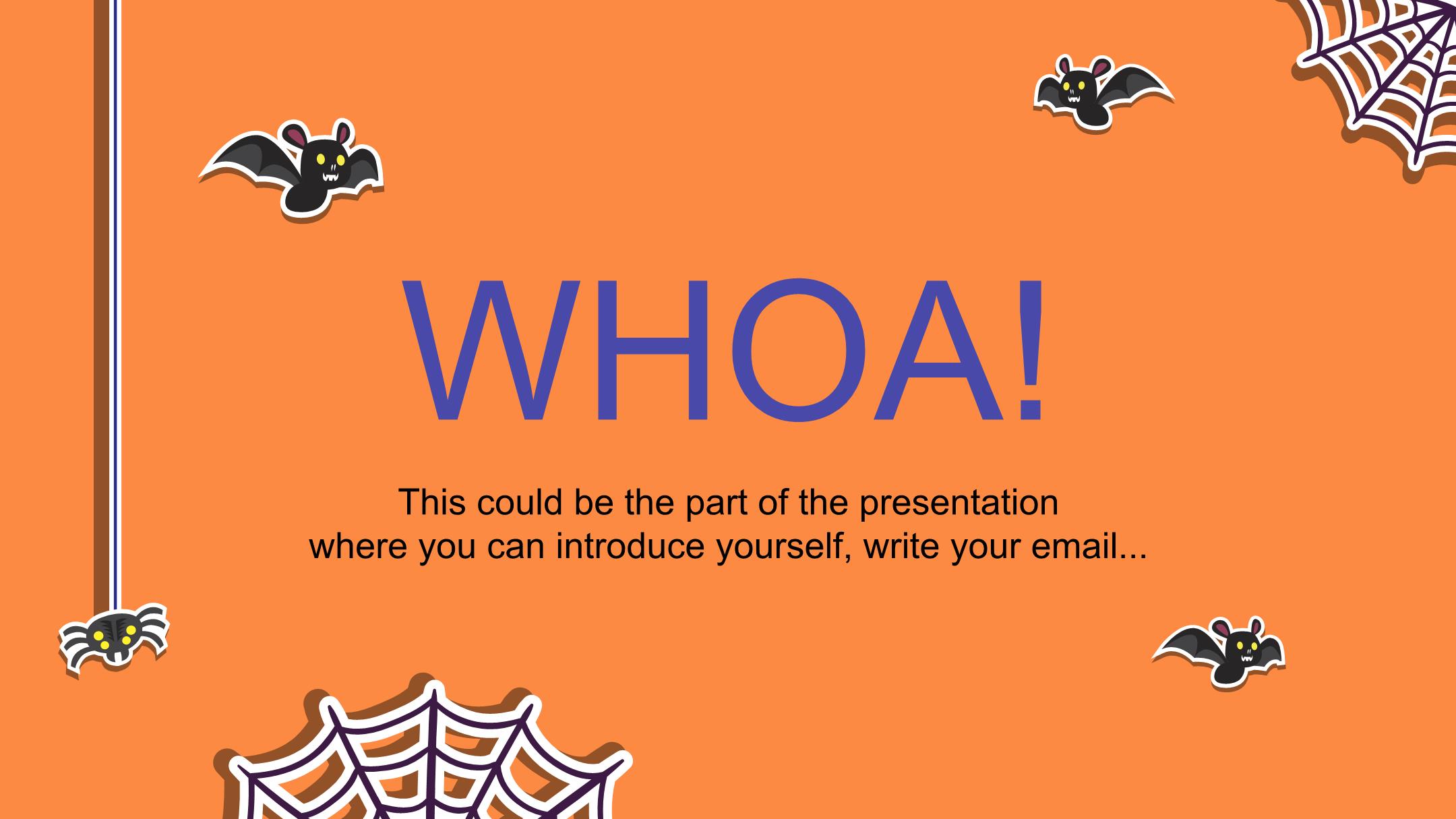 WHOA!

This could be the part of the presentation where you can introduce yourself, write your email...